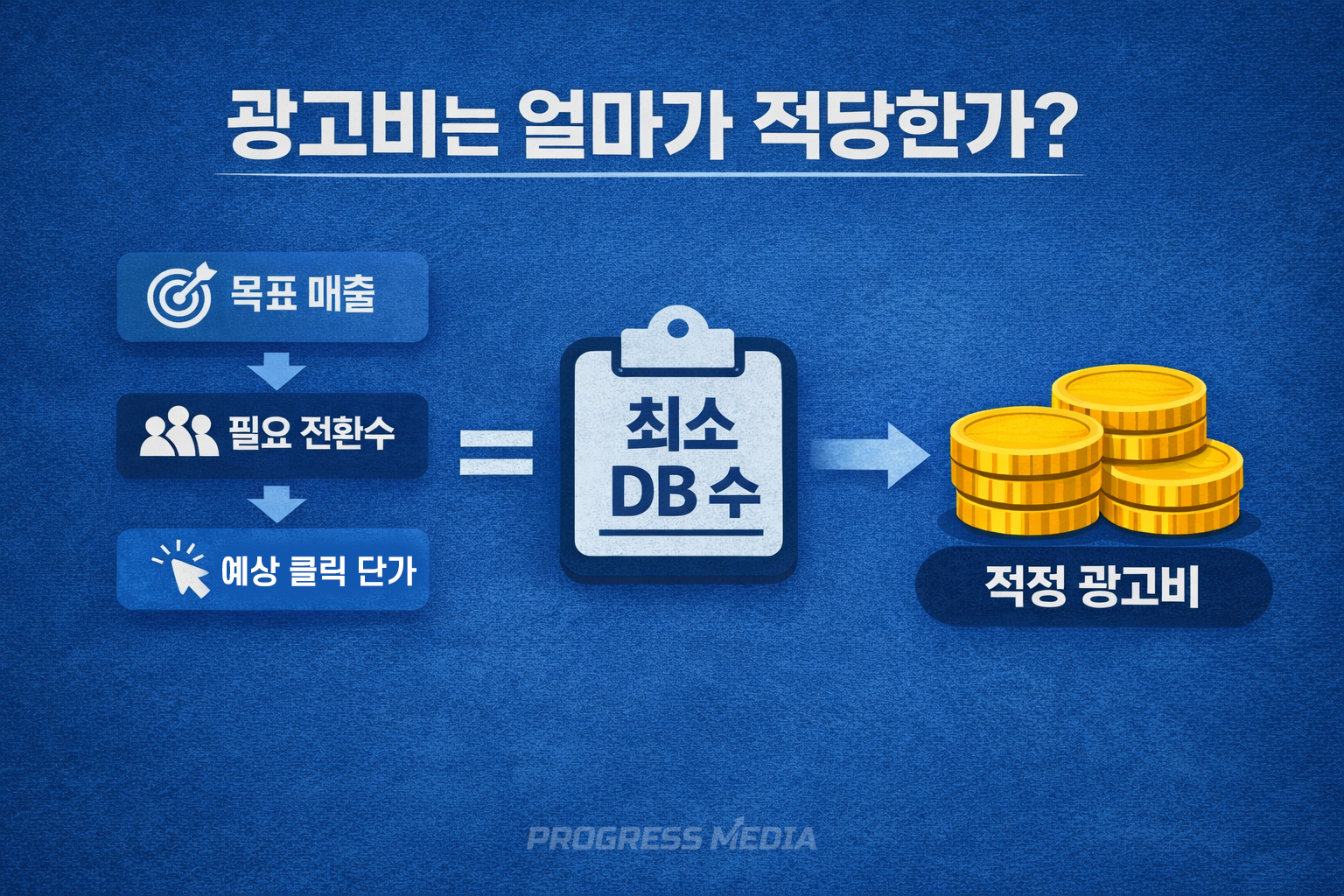 광고비는 얼마가 적당한가?

목표 매출

필요 전환수

예상 클릭 단가

=

최소
DB 수

적정 광고비

PROGRESS MEDIA